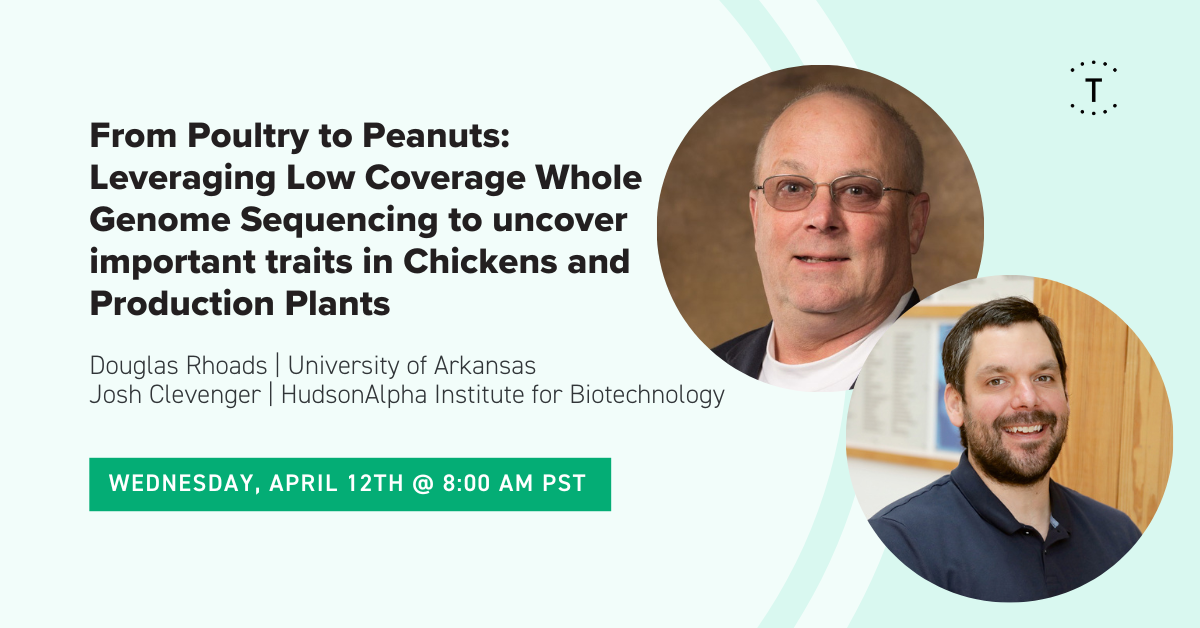 T

From Poultry to Peanuts: Leveraging Low Coverage Whole Genome Sequencing to uncover important traits in Chickens and Production Plants

Douglas Rhoads | University of Arkansas
Josh Clevenger | HudsonAlpha Institute for Biotechnology

WEDNESDAY, APRIL 12TH @ 8:00 AM PST